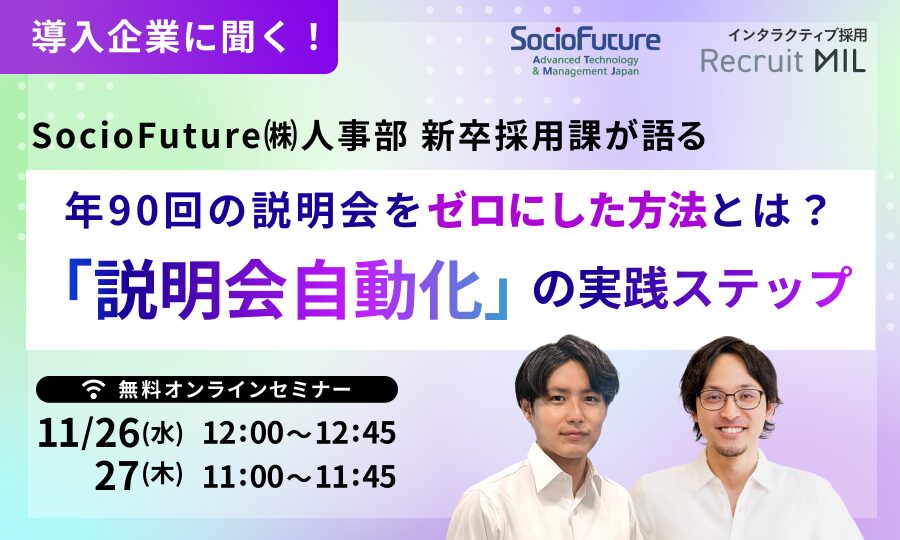 導入企業に聞く！

SocioFuture
Advanced Technology & Management Japan

インタラクティブ採用
Recruit MIL

SocioFuture㈱人事部 新卒採用課が語る

年90回の説明会をゼロにした方法とは？
「説明会自動化」の実践ステップ

無料オンラインセミナー

11/26(水) 12:00～12:45
27(木) 11:00～11:45